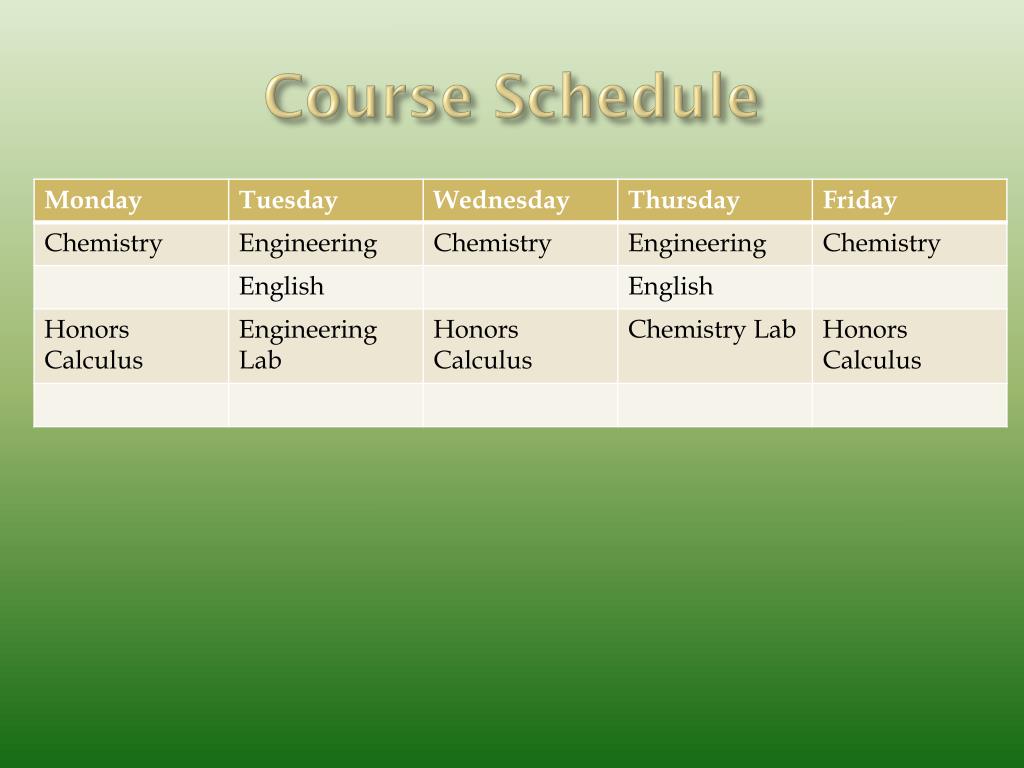 Course Schedule

| Monday | Tuesday | Wednesday | Thursday | Friday |
|---|---|---|---|---|
| Chemistry | Engineering | Chemistry | Engineering | Chemistry |
| | English | | English | |
| Honors Calculus | Engineering Lab | Honors Calculus | Chemistry Lab | Honors Calculus |
| | | | | |